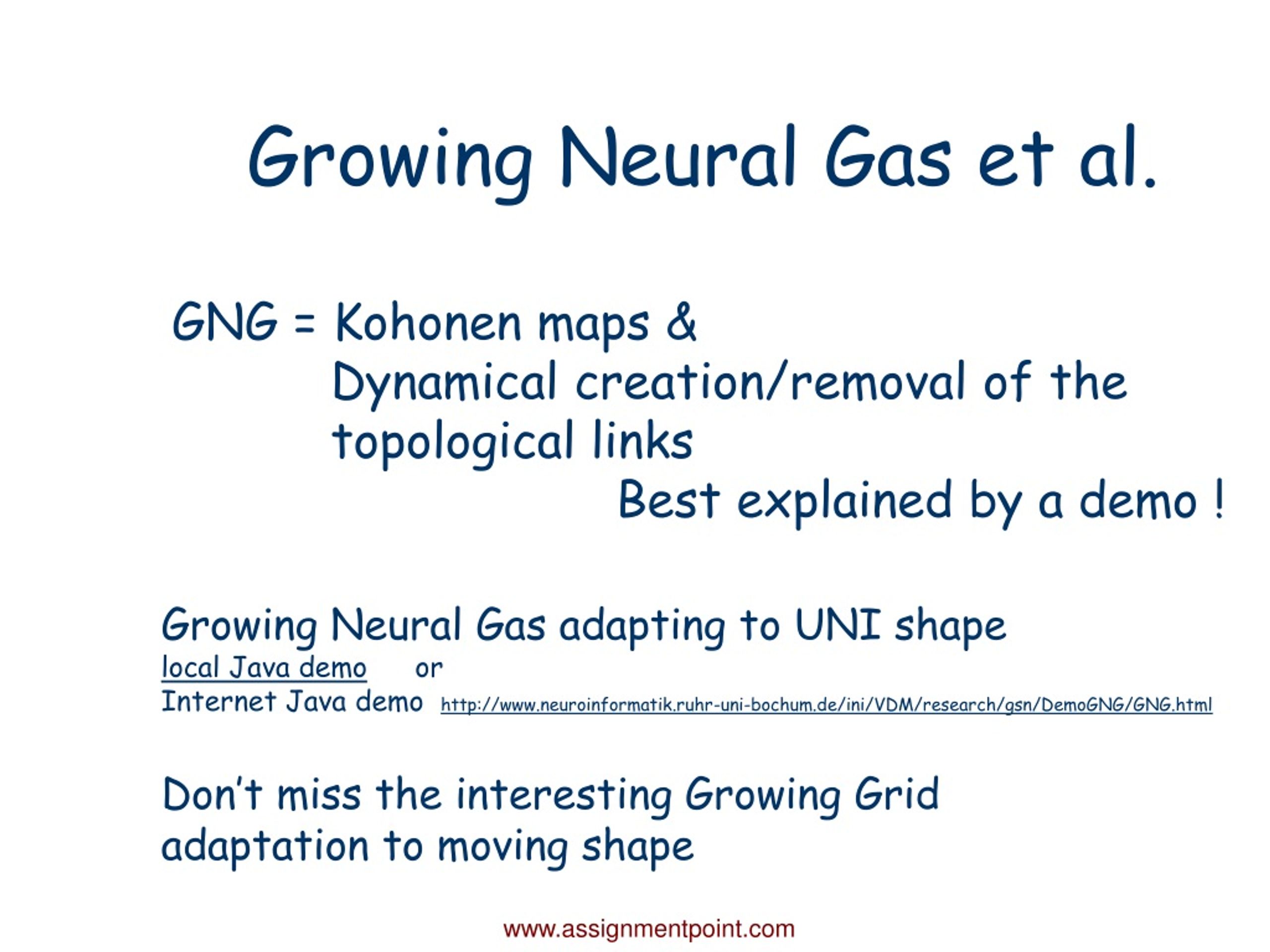 Growing Neural Gas et al.

GNG = Kohonen maps &
Dynamical creation/removal of the topological links
Best explained by a demo !

Growing Neural Gas adapting to UNI shape
local Java demo or
Internet Java demo http://www.neuroinformatik.ruhr-uni-bochum.de/ini/VDM/research/gsn/DemoGNG/GNG.html

Don't miss the interesting Growing Grid adaptation to moving shape

www.assignmentpoint.com